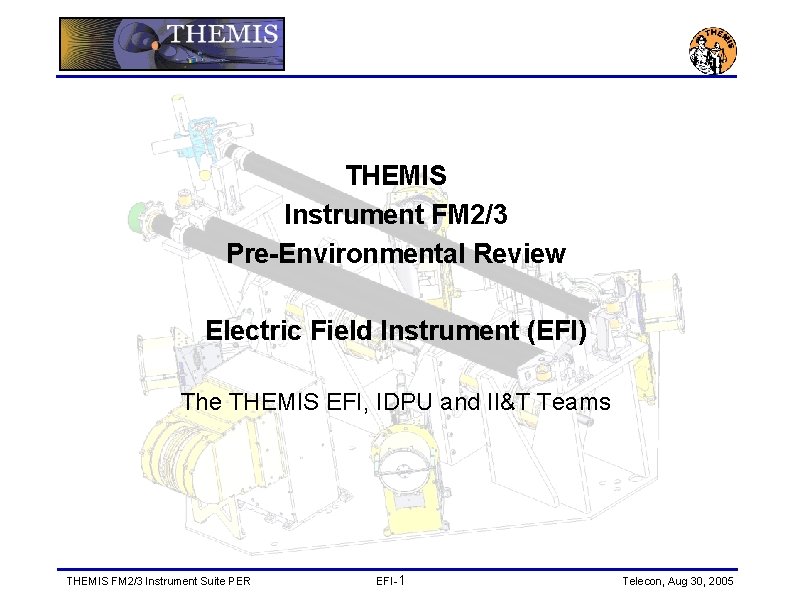 THEMIS

THEMIS

THEMIS
Instrument FM2/3
Pre-Environmental Review

Electric Field Instrument (EFI)

The THEMIS EFI, IDPU and II&T Teams

THEMIS FM2/3 Instrument Suite PER

EFI-1

Telecon, Aug 30, 2005